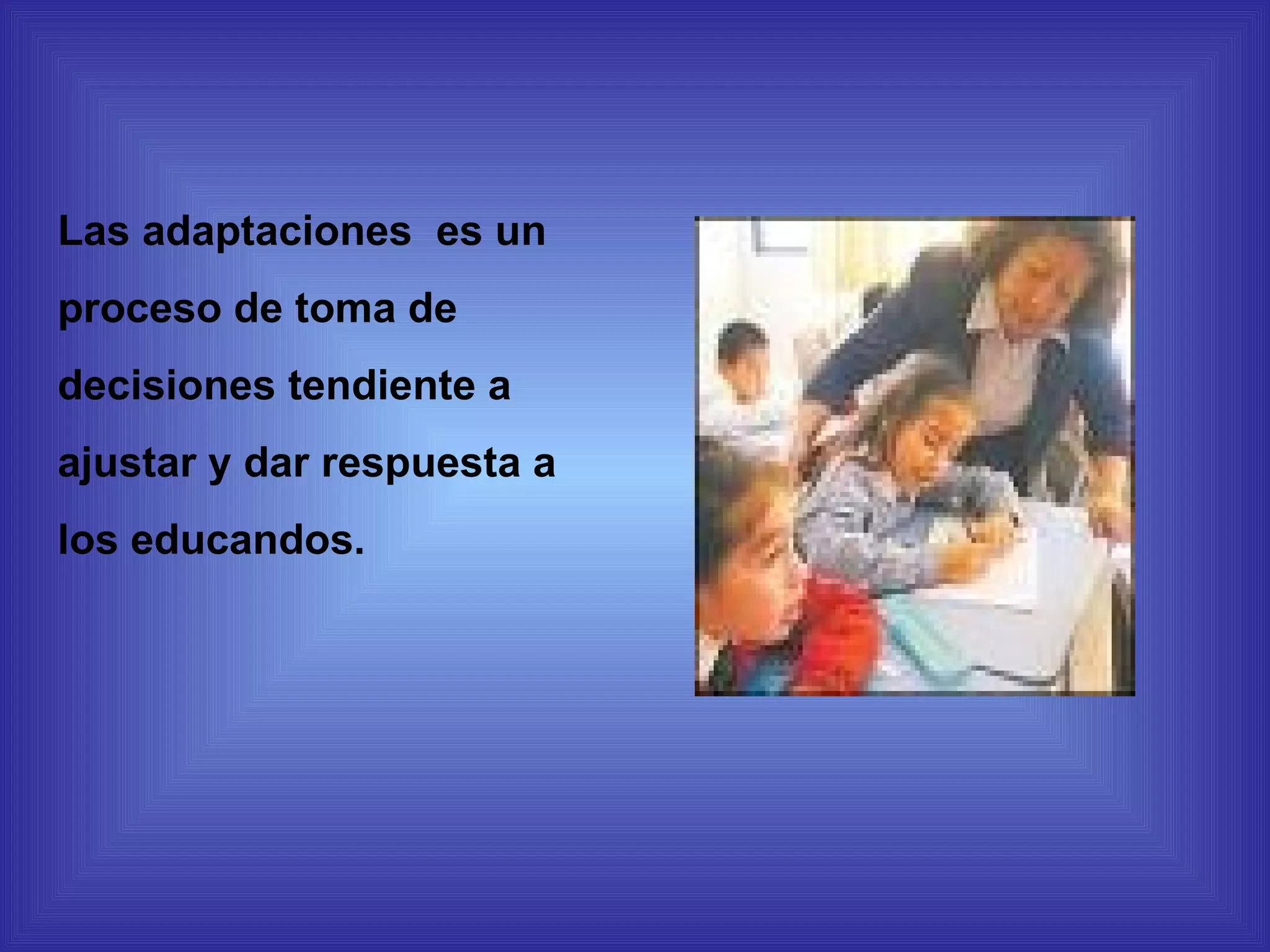 Las adaptaciones es un proceso de toma de decisiones tendiente a ajustar y dar respuesta a los educandos.